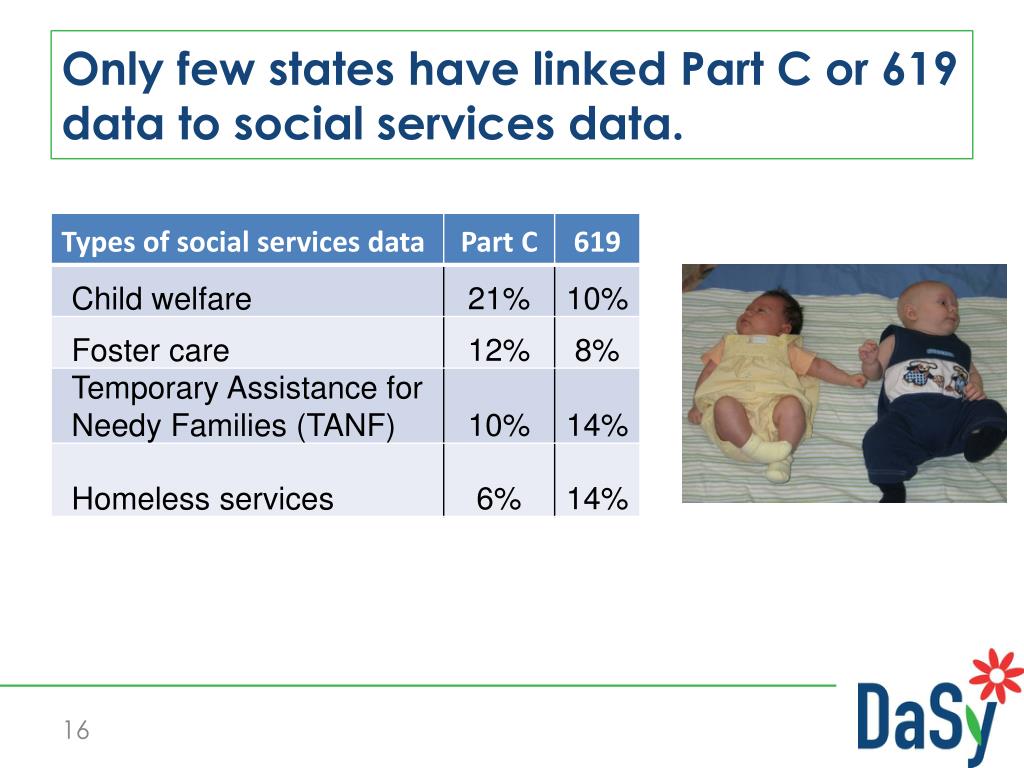 Only few states have linked Part C or 619 data to social services data.

| Types of social services data | Part C | 619 |
|---|---|---|
| Child welfare | 21% | 10% |
| Foster care | 12% | 8% |
| Temporary Assistance for Needy Families (TANF) | 10% | 14% |
| Homeless services | 6% | 14% |

16

DaSy